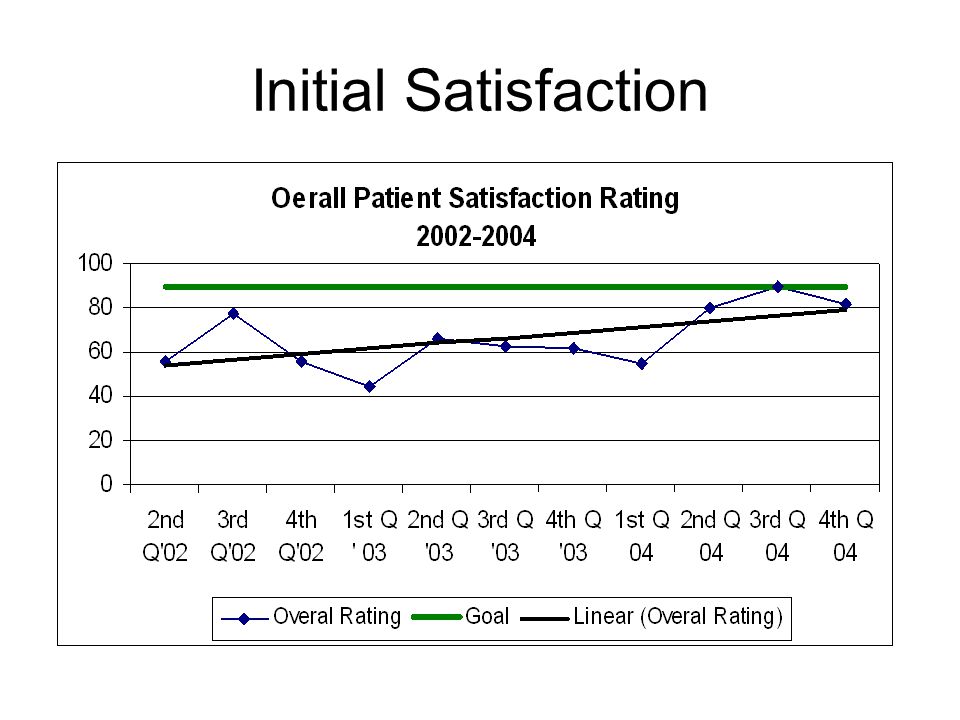 Initial Satisfaction

Oerall Patient Satisfaction Rating
2002-2004

100
80
60
40
20
0

2nd Q'02
3rd Q'02
4th Q'02
1st Q ' 03
2nd Q '03
3rd Q '03
4th Q '03
1st Q 04
2nd Q 04
3rd Q 04
4th Q 04

Overal Rating
Goal
Linear (Overal Rating)